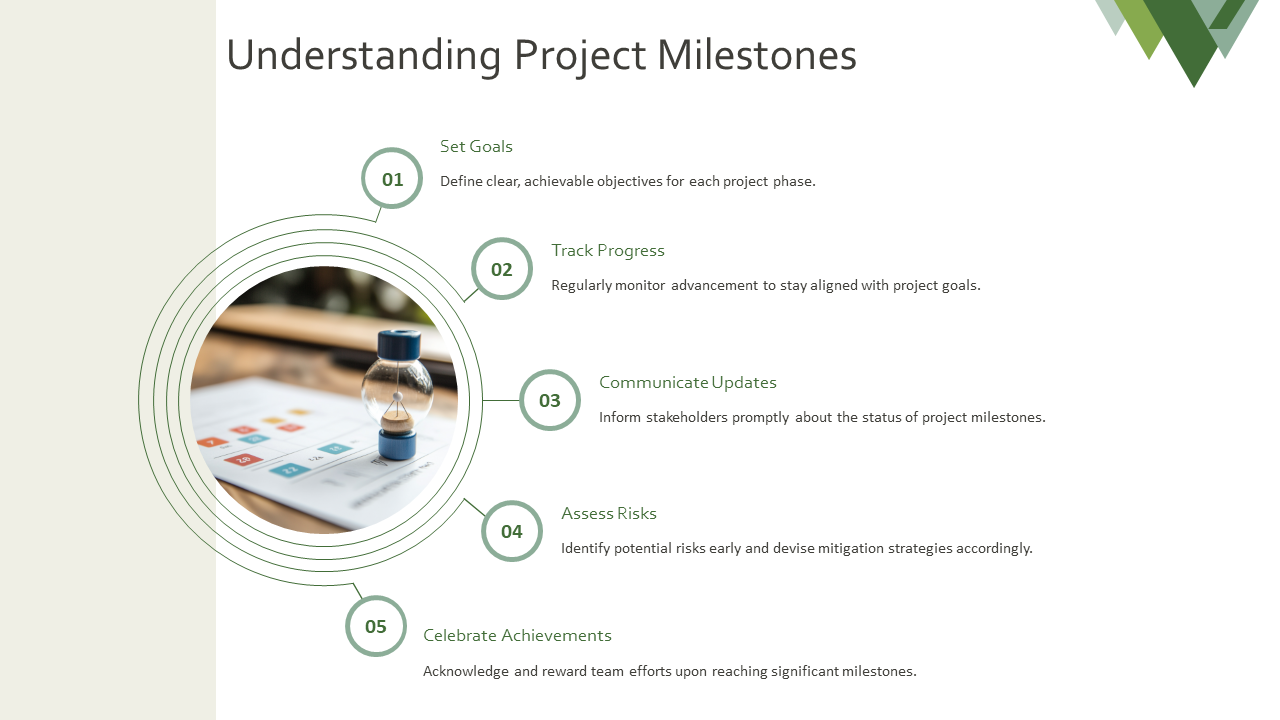 Understanding Project Milestones

01

Set Goals

Define clear, achievable objectives for each project phase.

02

Track Progress

Regularly monitor advancement to stay aligned with project goals.

03

Communicate Updates

Inform stakeholders promptly about the status of project milestones.

04

Assess Risks

Identify potential risks early and devise mitigation strategies accordingly.

05

Celebrate Achievements

Acknowledge and reward team efforts upon reaching significant milestones.